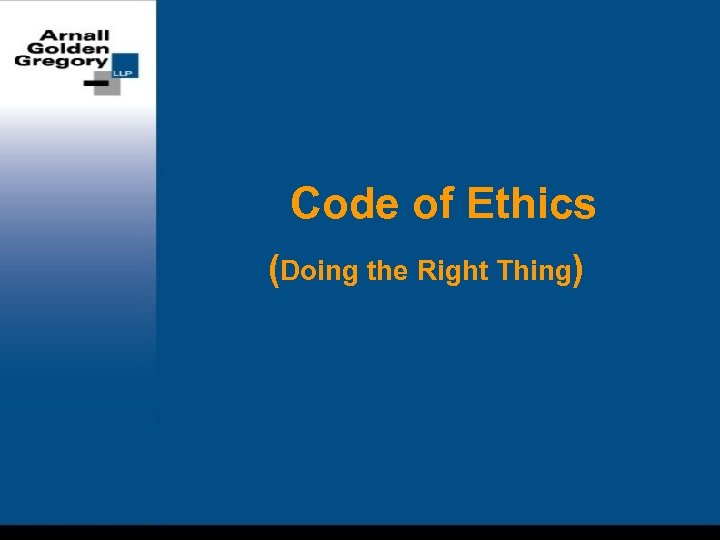 Arnall
Golden
Gregory
LLP

Code of Ethics

(Doing the Right Thing)